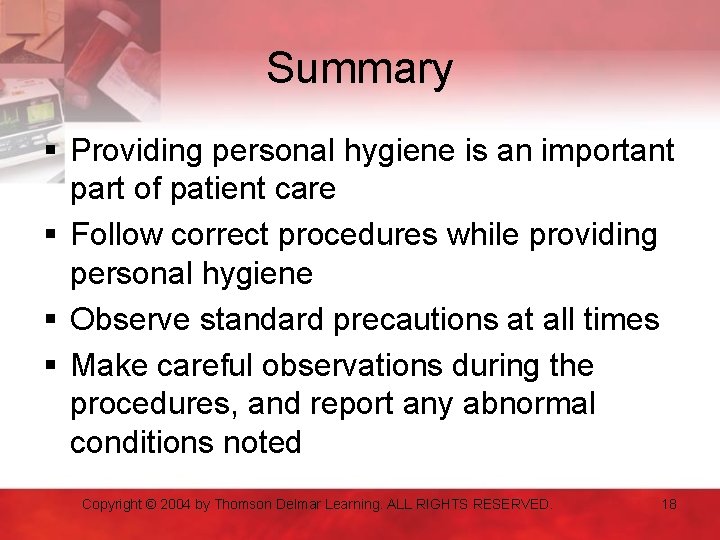 Summary

▪ Providing personal hygiene is an important part of patient care

▪ Follow correct procedures while providing personal hygiene

▪ Observe standard precautions at all times

▪ Make careful observations during the procedures, and report any abnormal conditions noted

Copyright © 2004 by Thomson Delmar Learning. ALL RIGHTS RESERVED.

18